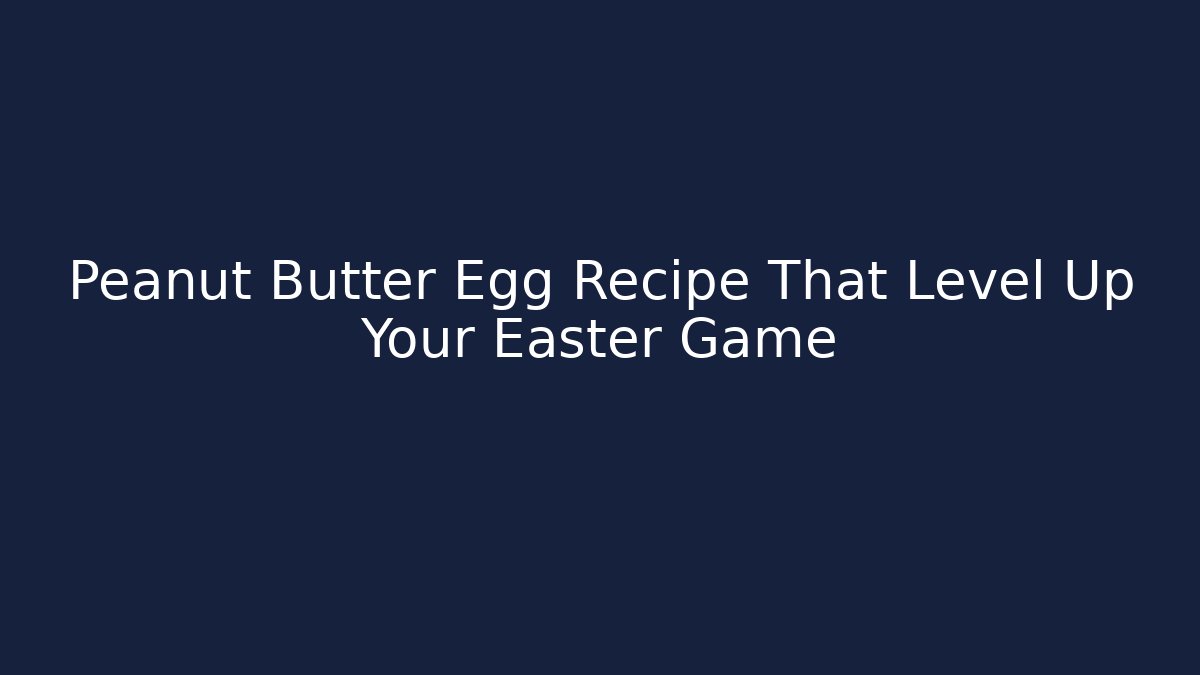 Peanut Butter Egg Recipe That Level Up Your Easter Game